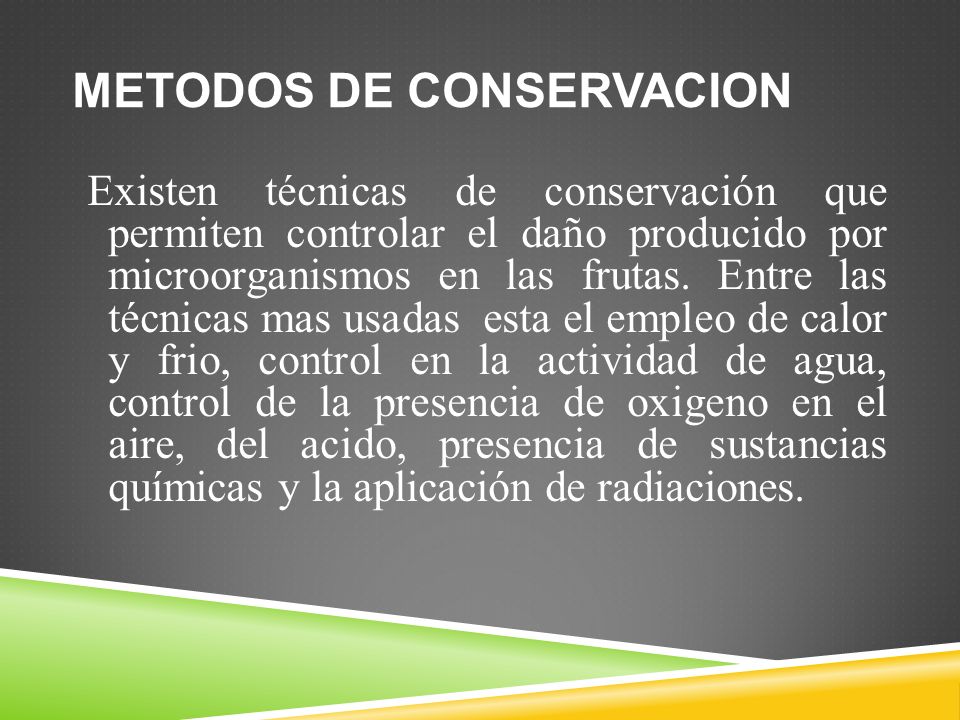 METODOS DE CONSERVACION

Existen técnicas de conservación que permiten controlar el daño producido por microorganismos en las frutas. Entre las técnicas mas usadas esta el empleo de calor y frio, control en la actividad de agua, control de la presencia de oxigeno en el aire, del acido, presencia de sustancias químicas y la aplicación de radiaciones.